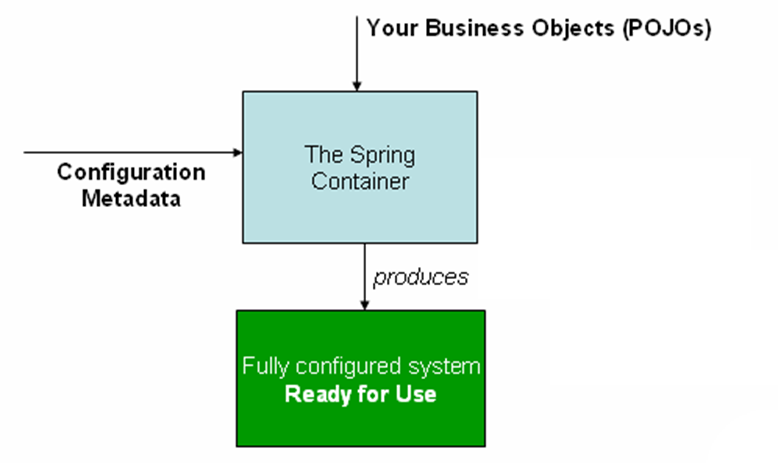 Your Business Objects (POJOs)

Configuration Metadata

The Spring Container

produces

Fully configured system
Ready for Use